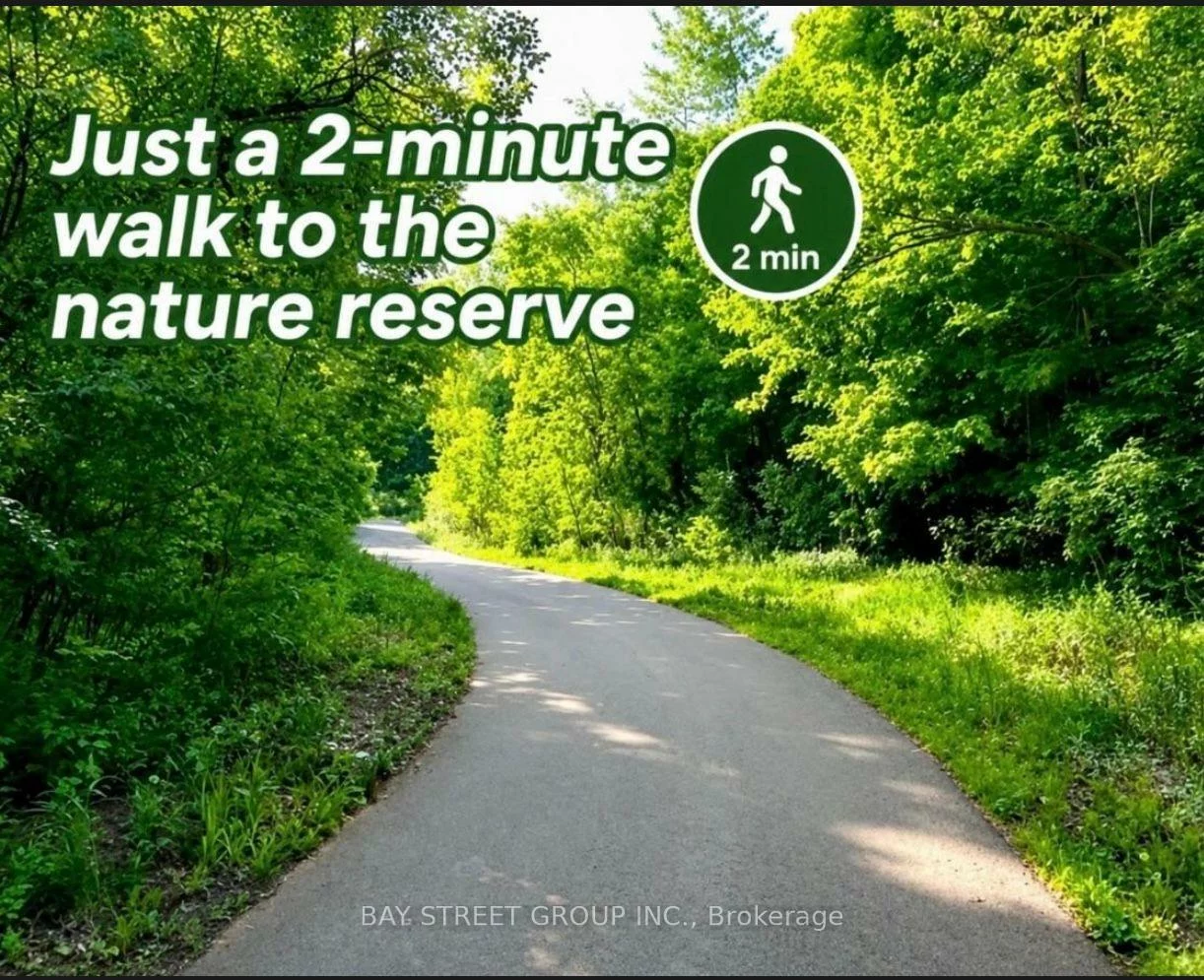 Just a 2-minute walk to the nature reserve

2 min

BAY STREET GROUP INC., Brokerage